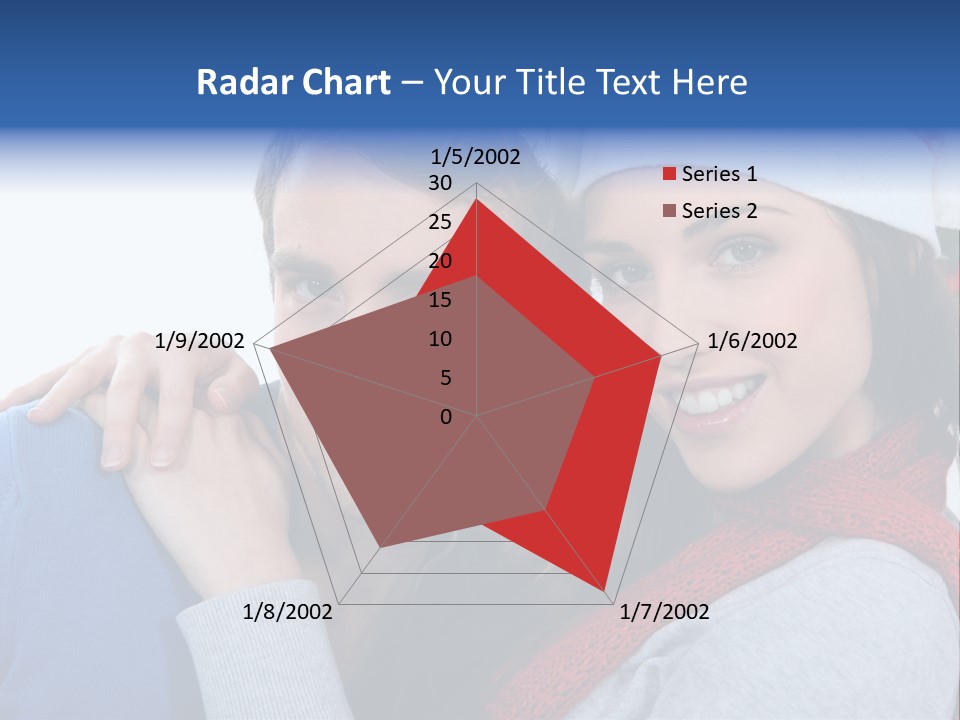 Radar Chart – Your Title Text Here

1/5/2002
30
25
20
15
10
5
0
1/6/2002
1/7/2002
1/8/2002
1/9/2002

Series 1
Series 2